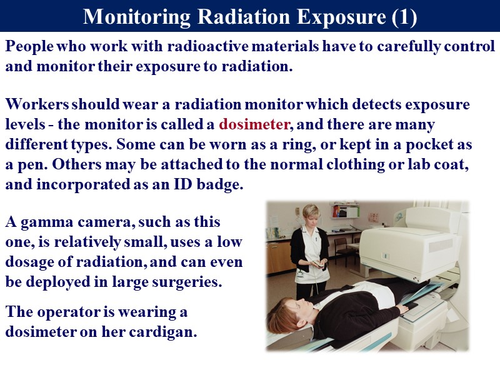 Monitoring Radiation Exposure (1)

People who work with radioactive materials have to carefully control and monitor their exposure to radiation.

Workers should wear a radiation monitor which detects exposure levels - the monitor is called a dosimeter, and there are many different types. Some can be worn as a ring, or kept in a pocket as a pen. Others may be attached to the normal clothing or lab coat, and incorporated as an ID badge.

A gamma camera, such as this one, is relatively small, uses a low dosage of radiation, and can even be deployed in large surgeries.

The operator is wearing a dosimeter on her cardigan.